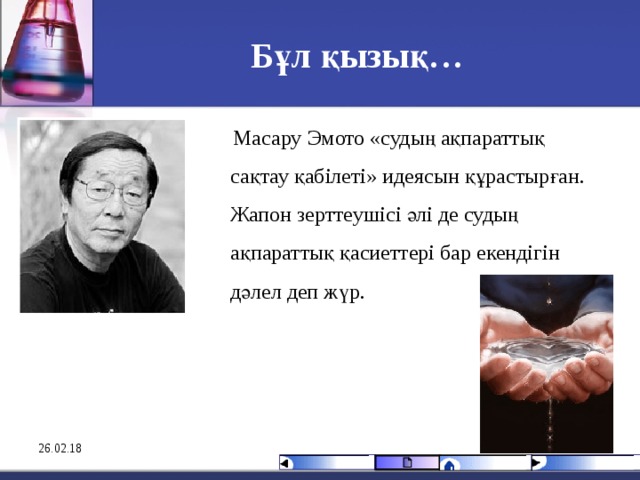 Бұл қызық…

Масару Эмото «судың ақпараттық сақтау қабілеті» идеясын құрастырған. Жапон зерттеушісі әлі де судың ақпараттық қасиеттері бар екендігін дәлел деп жүр.

26.02.18